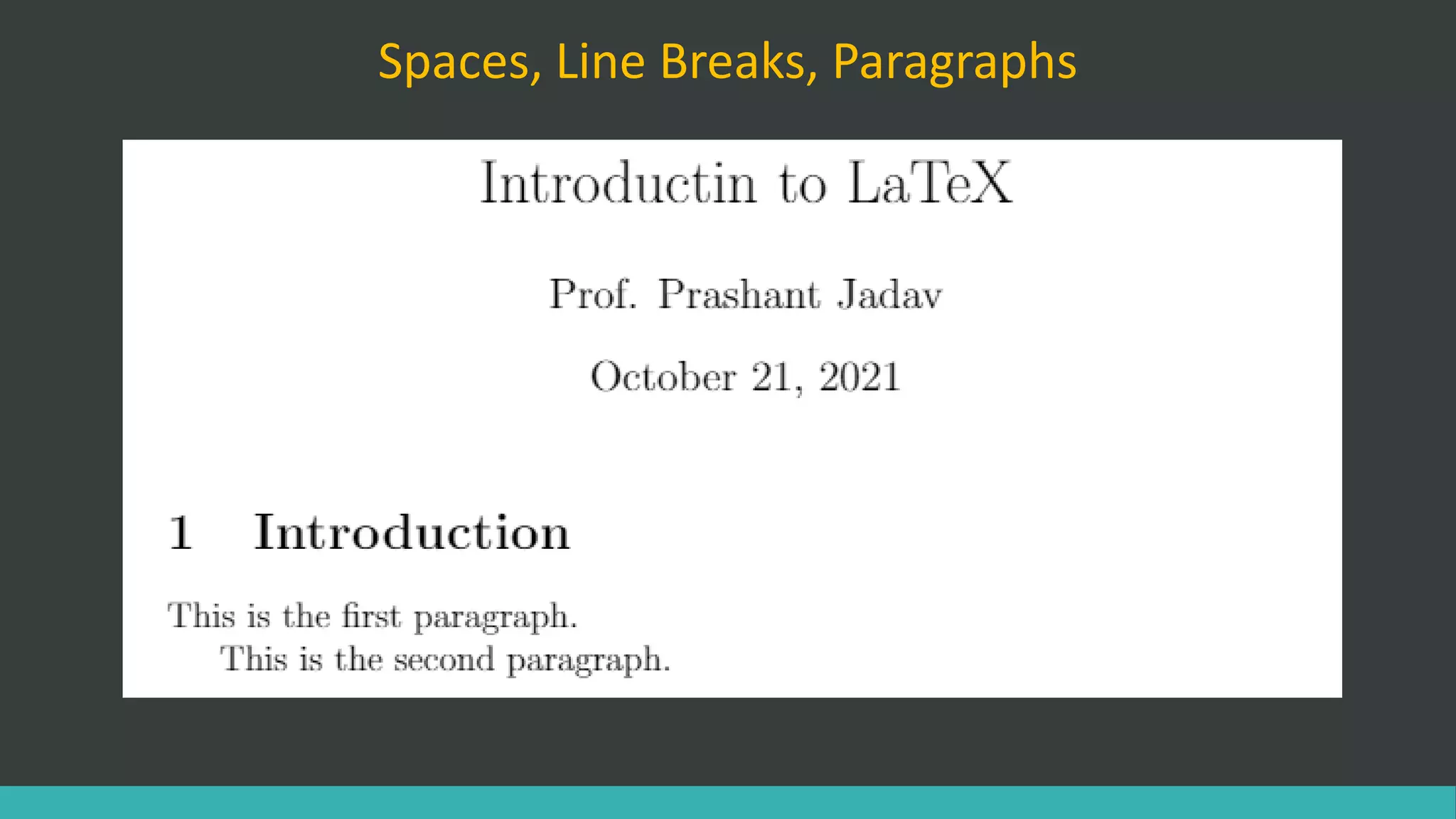 Spaces, Line Breaks, Paragraphs

Introductin to LaTeX

Prof. Prashant Jadav

October 21, 2021

1 Introduction

This is the first paragraph.

This is the second paragraph.